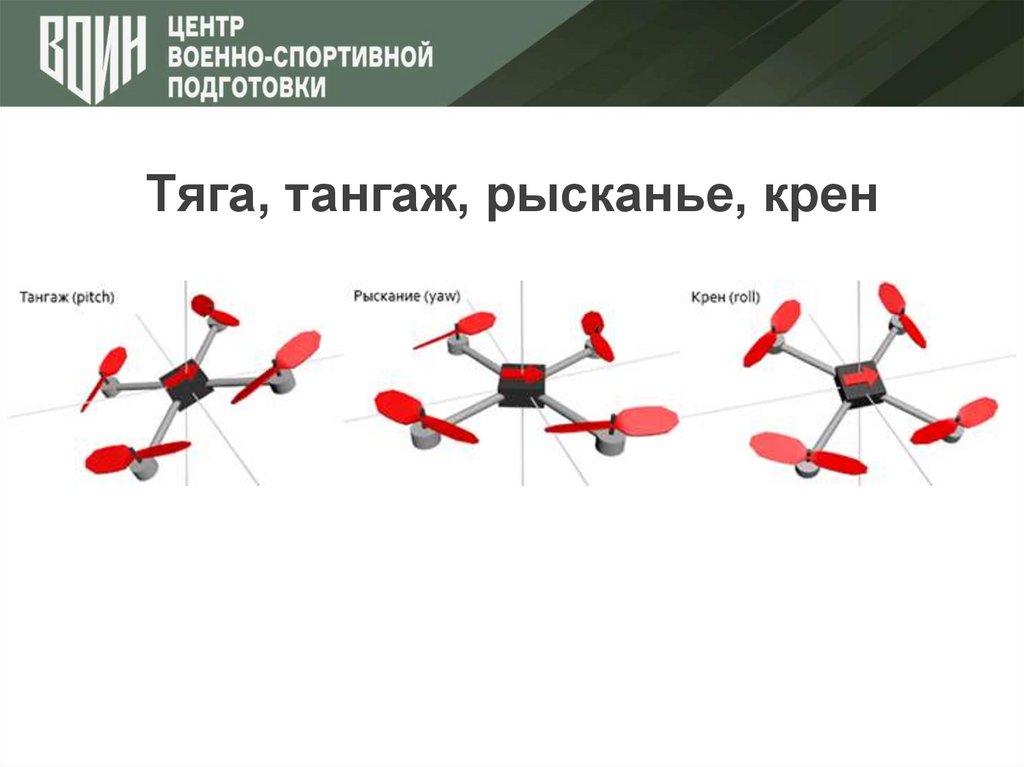 ВОИН ЦЕНТР ВОЕННО-СПОРТИВНОЙ ПОДГОТОВКИ

Тяга, тангаж, рысканье, крен

Тангаж (pitch)

Рыскание (yaw)

Крен (roll)